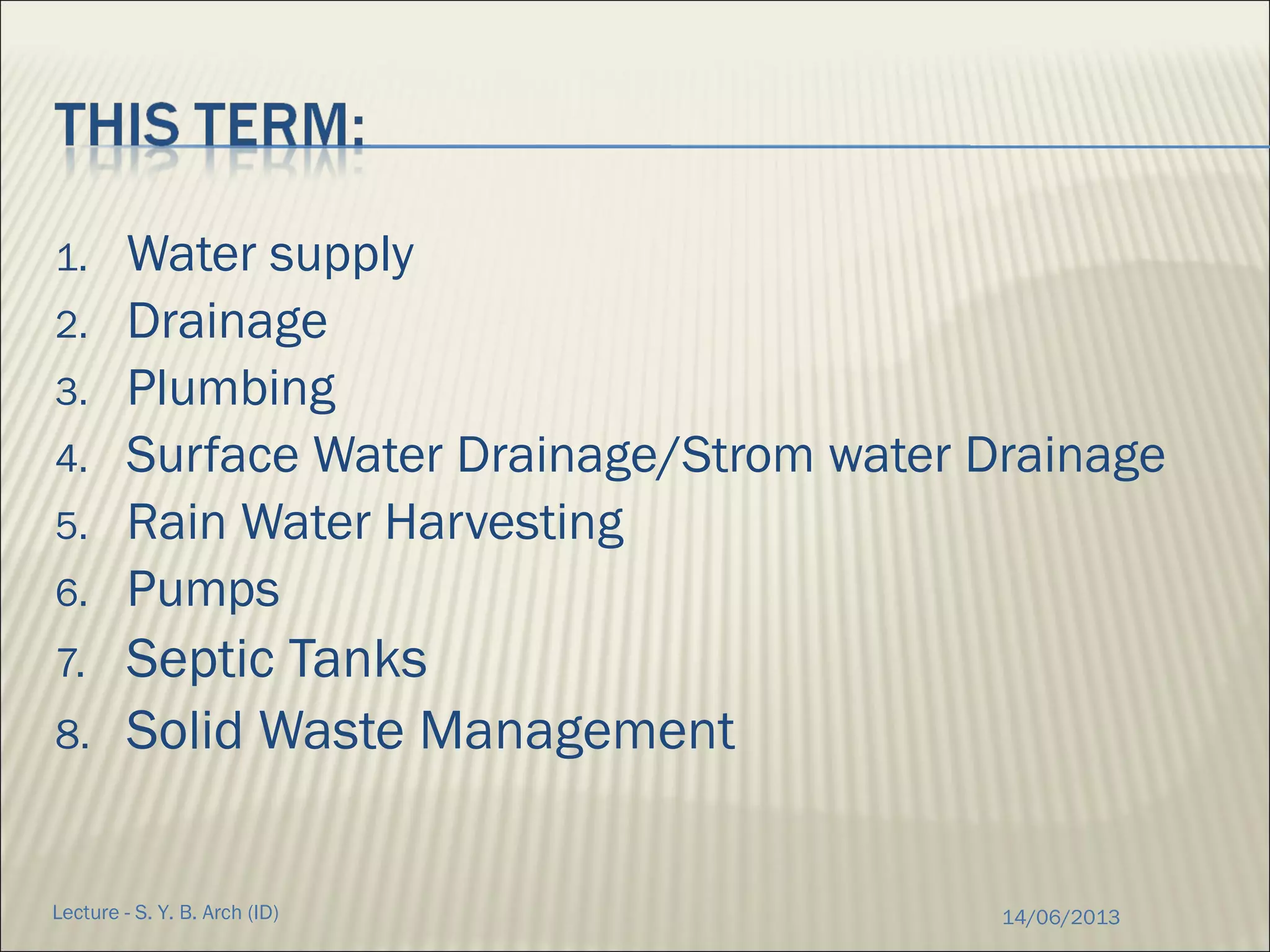 THIS TERM:

1. Water supply
2. Drainage
3. Plumbing
4. Surface Water Drainage/Strom water Drainage
5. Rain Water Harvesting
6. Pumps
7. Septic Tanks
8. Solid Waste Management

Lecture - S. Y. B. Arch (ID)

14/06/2013